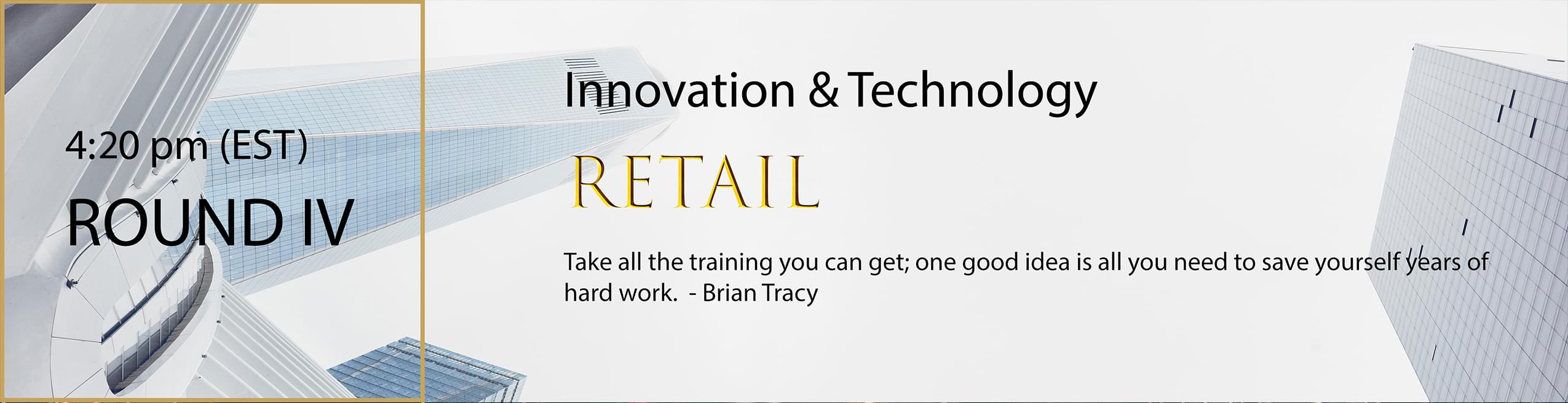 4:20 pm (EST)

ROUND IV

Innovation & Technology

RETAIL

Take all the training you can get; one good idea is all you need to save yourself years of hard work. - Brian Tracy